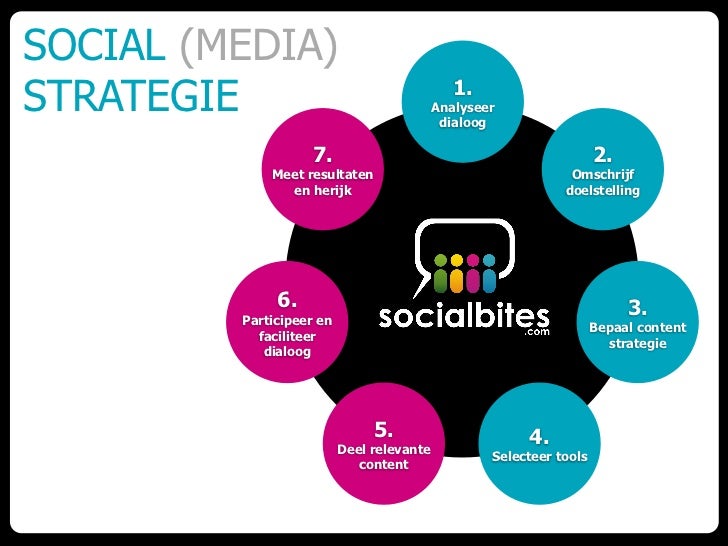 SOCIAL (MEDIA) STRATEGIE

1.
Analyseer dialoog

2.
Omschrijf doelstelling

3.
Bepaal content strategie

4.
Selecteer tools

5.
Deel relevante content

6.
Participeer en faciliteer dialoog

7.
Meet resultaten en herijk

socialbites
.com